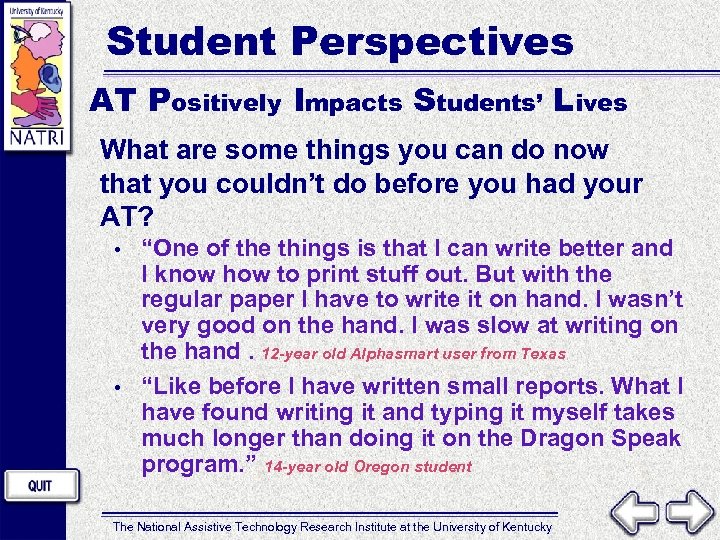 University of Kentucky

NATRI

Student Perspectives

AT Positively Impacts Students' Lives

What are some things you can do now that you couldn't do before you had your AT?

• "One of the things is that I can write better and I know how to print stuff out. But with the regular paper I have to write it on hand. I wasn't very good on the hand. I was slow at writing on the hand . 12-year old Alphasmart user from Texas

• "Like before I have written small reports. What I have found writing it and typing it myself takes much longer than doing it on the Dragon Speak program." 14-year old Oregon student

QUIT

The National Assistive Technology Research Institute at the University of Kentucky